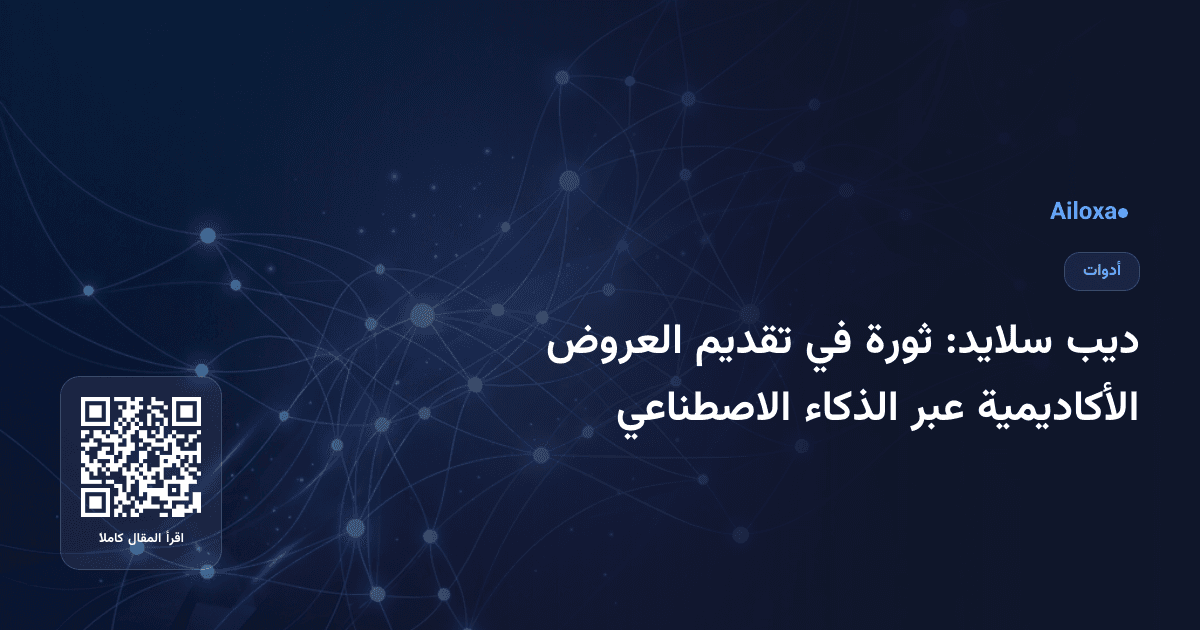 Ailoxa●

أدوات

ديب سلايد: ثورة في تقديم العروض الأكاديمية عبر الذكاء الاصطناعي

اقرأ المقال كاملا